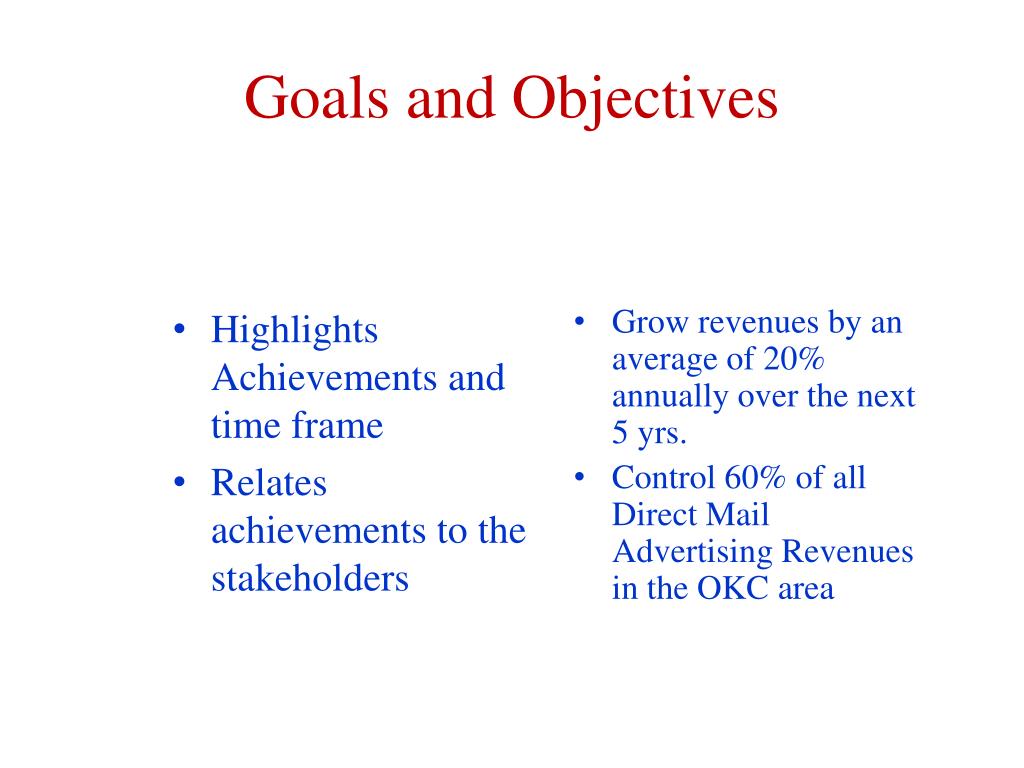 Goals and Objectives

• Highlights Achievements and time frame
• Relates achievements to the stakeholders

• Grow revenues by an average of 20% annually over the next 5 yrs.
• Control 60% of all Direct Mail Advertising Revenues in the OKC area